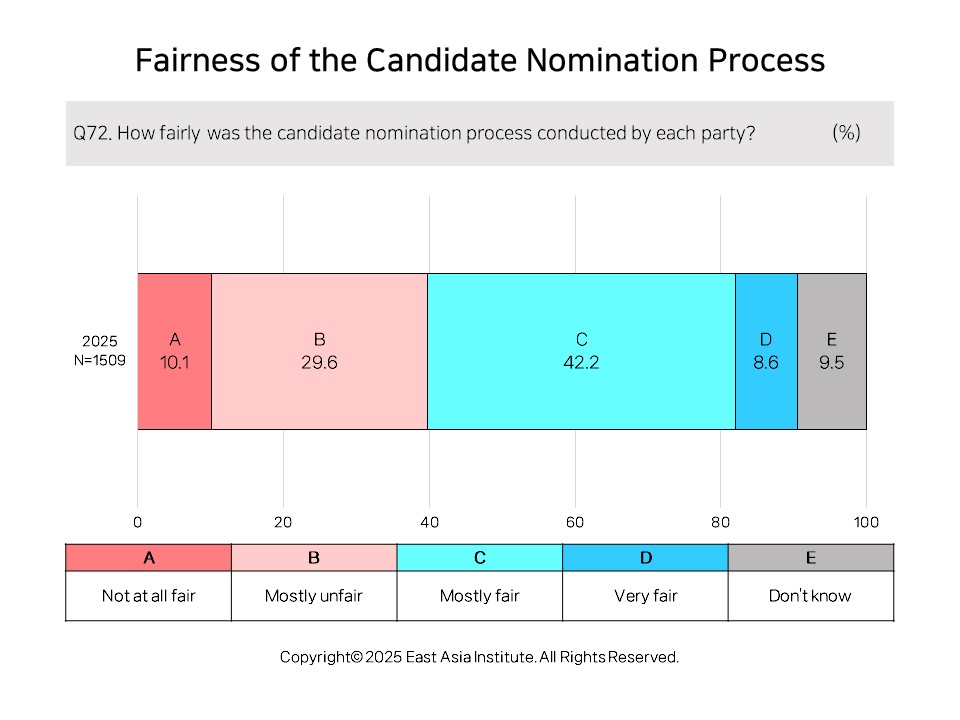 Fairness of the Candidate Nomination Process

Q72. How fairly was the candidate nomination process conducted by each party? (%)

2025
N=1509

A
10.1

B
29.6

C
42.2

D
8.6

E
9.5

0 20 40 60 80 100

| A | B | C | D | E |
|---|---|---|---|---|
| Not at all fair | Mostly unfair | Mostly fair | Very fair | Don't know |

Copyright© 2025 East Asia Institute. All Rights Reserved.